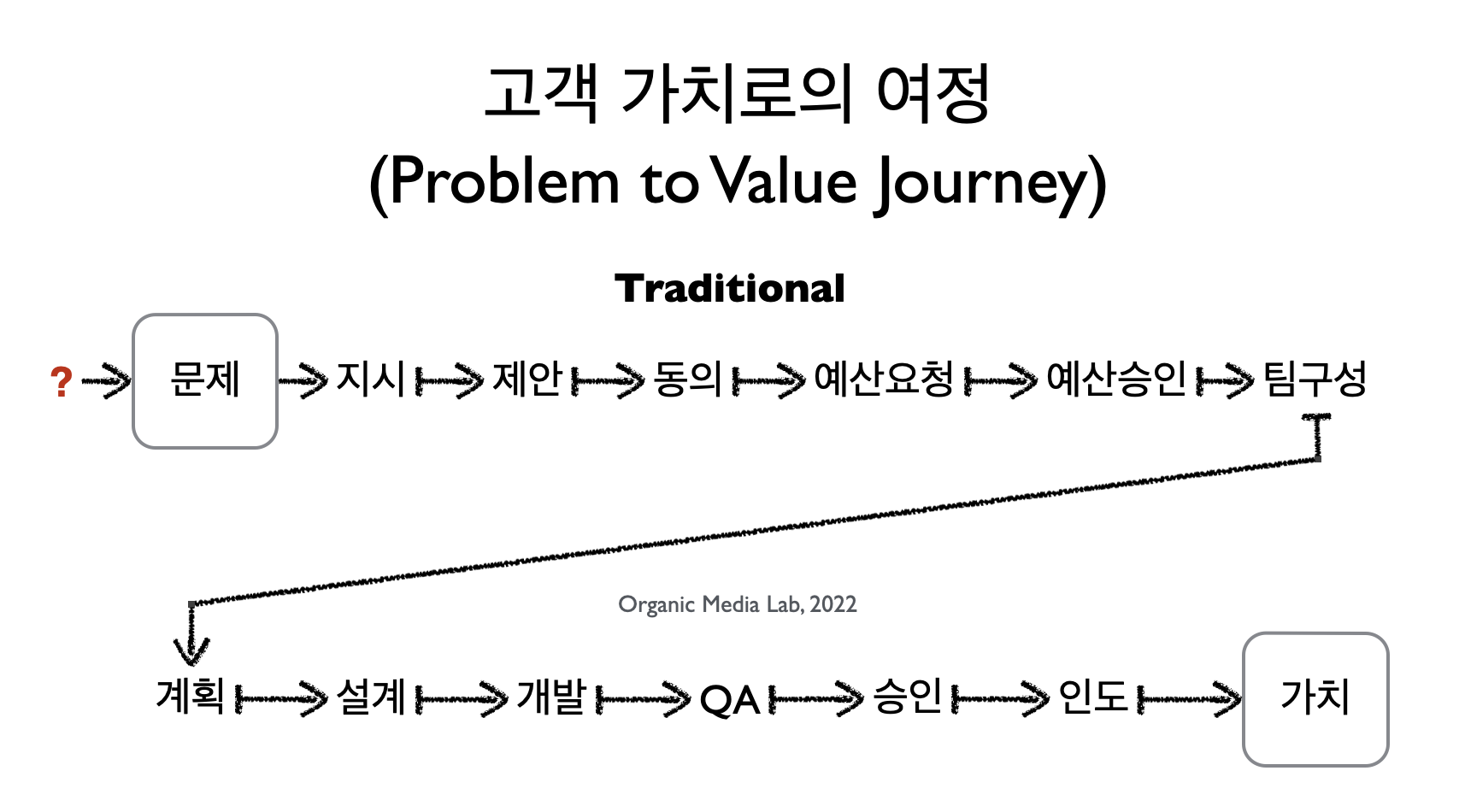 고객 가치로의 여정
(Problem to Value Journey)

Traditional

? 문제 지시 제안 동의 예산요청 예산승인 팀구성

Organic Media Lab, 2022

계획 설계 개발 QA 승인 인도 가치